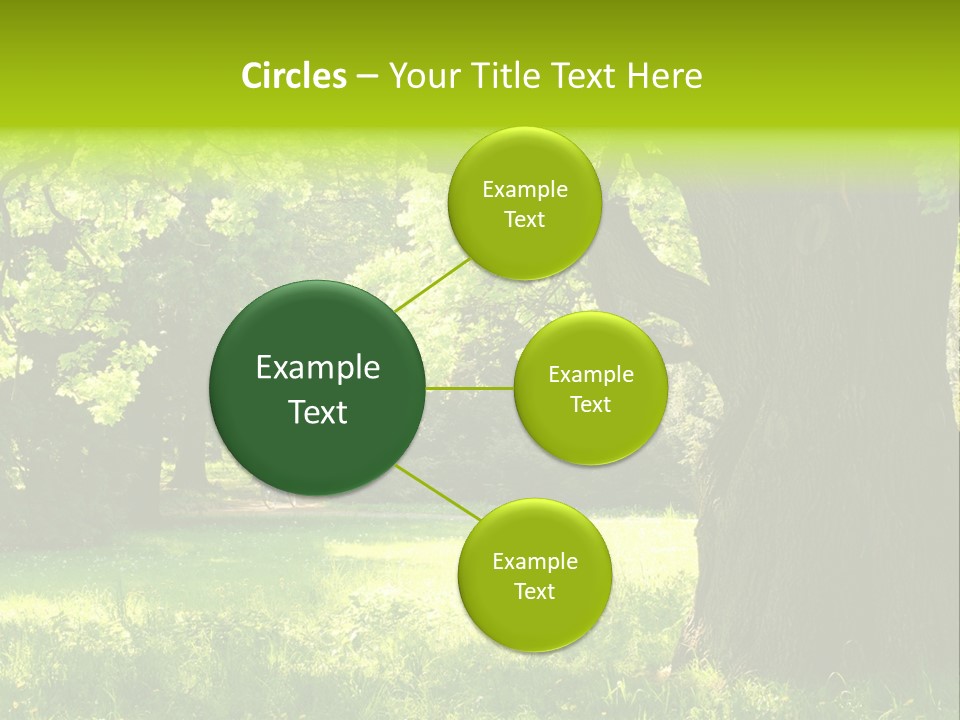 Circles – Your Title Text Here

Example Text

Example Text

Example Text

Example Text